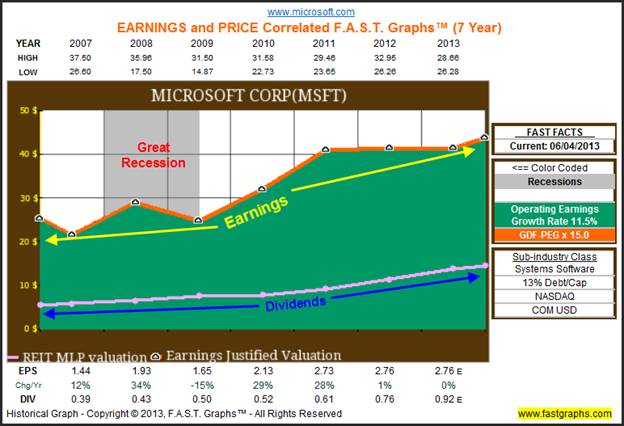 www.microsoft.com

EARNINGS and PRICE Correlated F.A.S.T. Graphs™ (7 Year)

| YEAR | 2007 | 2008 | 2009 | 2010 | 2011 | 2012 | 2013 |
|---|---|---|---|---|---|---|---|
| HIGH | 37.50 | 35.96 | 31.50 | 31.58 | 29.46 | 32.95 | 28.66 |
| LOW | 26.60 | 17.50 | 14.87 | 22.73 | 23.65 | 26.26 | 26.28 |

MICROSOFT CORP(MSFT)

50 $
40 $
30 $
20 $
10 $
0 $

Great Recession

Earnings

Dividends

REIT MLP valuation Earnings Justified Valuation

FAST FACTS
Current: 06/04/2013

<== Color Coded
Recessions

Operating Earnings Growth Rate 11.5%
GDF-PEG x 15.0

Sub-industry Class
Systems Software
13% Debt/Cap
NASDAQ
COM USD

| EPS | 1.44 | 1.93 | 1.65 | 2.13 | 2.73 | 2.76 | 2.76 E |
|---|---|---|---|---|---|---|---|
| Chg/Yr | 12% | 34% | -15% | 29% | 28% | 1% | 0% |
| DIV | 0.39 | 0.43 | 0.50 | 0.52 | 0.61 | 0.76 | 0.92 E |

Historical Graph - Copyright © 2013, F.A.S.T. Graphs™ - All Rights Reserved

www.fastgraphs.com